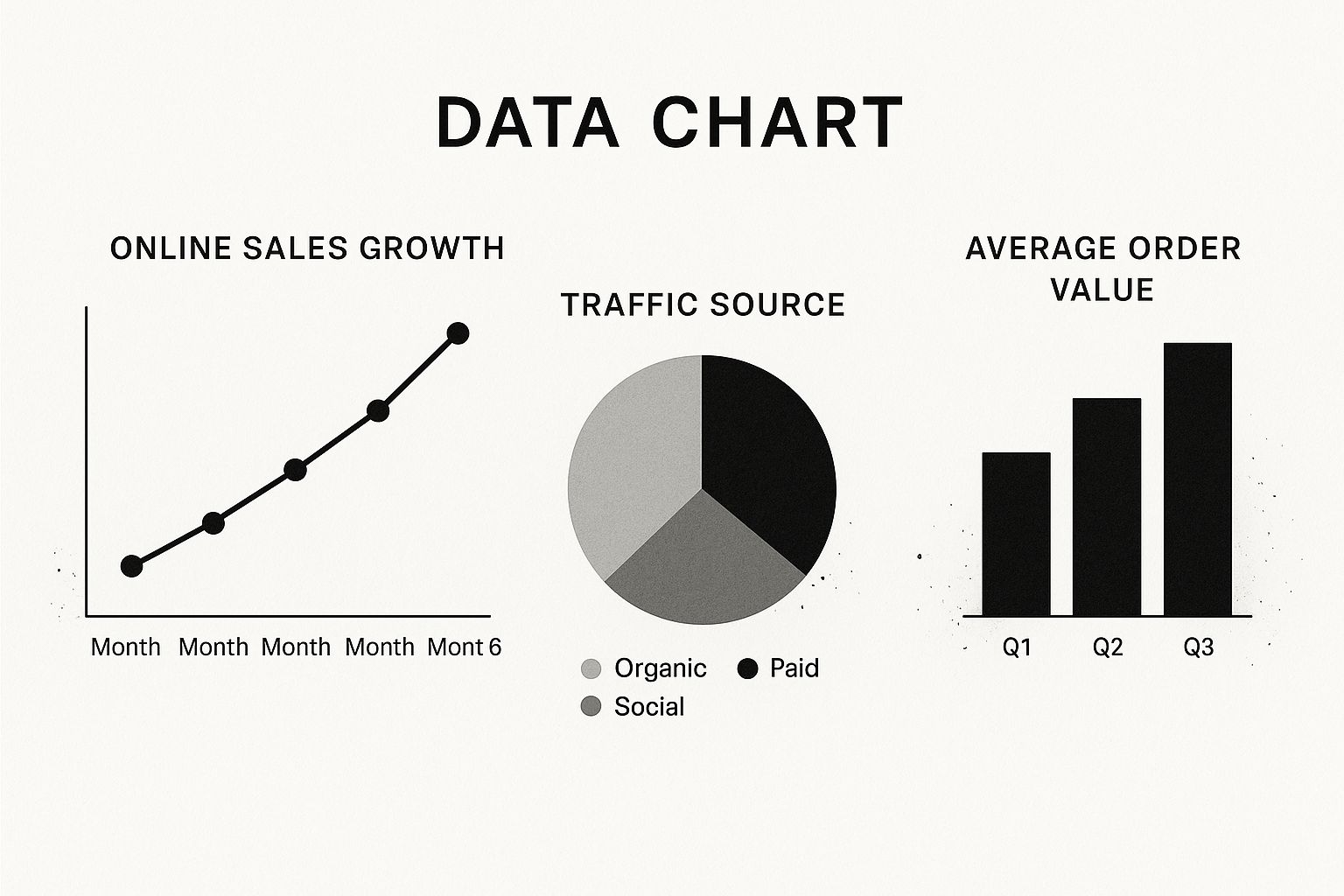 DATA CHART

ONLINE SALES GROWTH

Month Month Month Month Mont 6

TRAFFIC SOURCE

Organic Paid
Social

AVERAGE ORDER VALUE

Q1 Q2 Q3